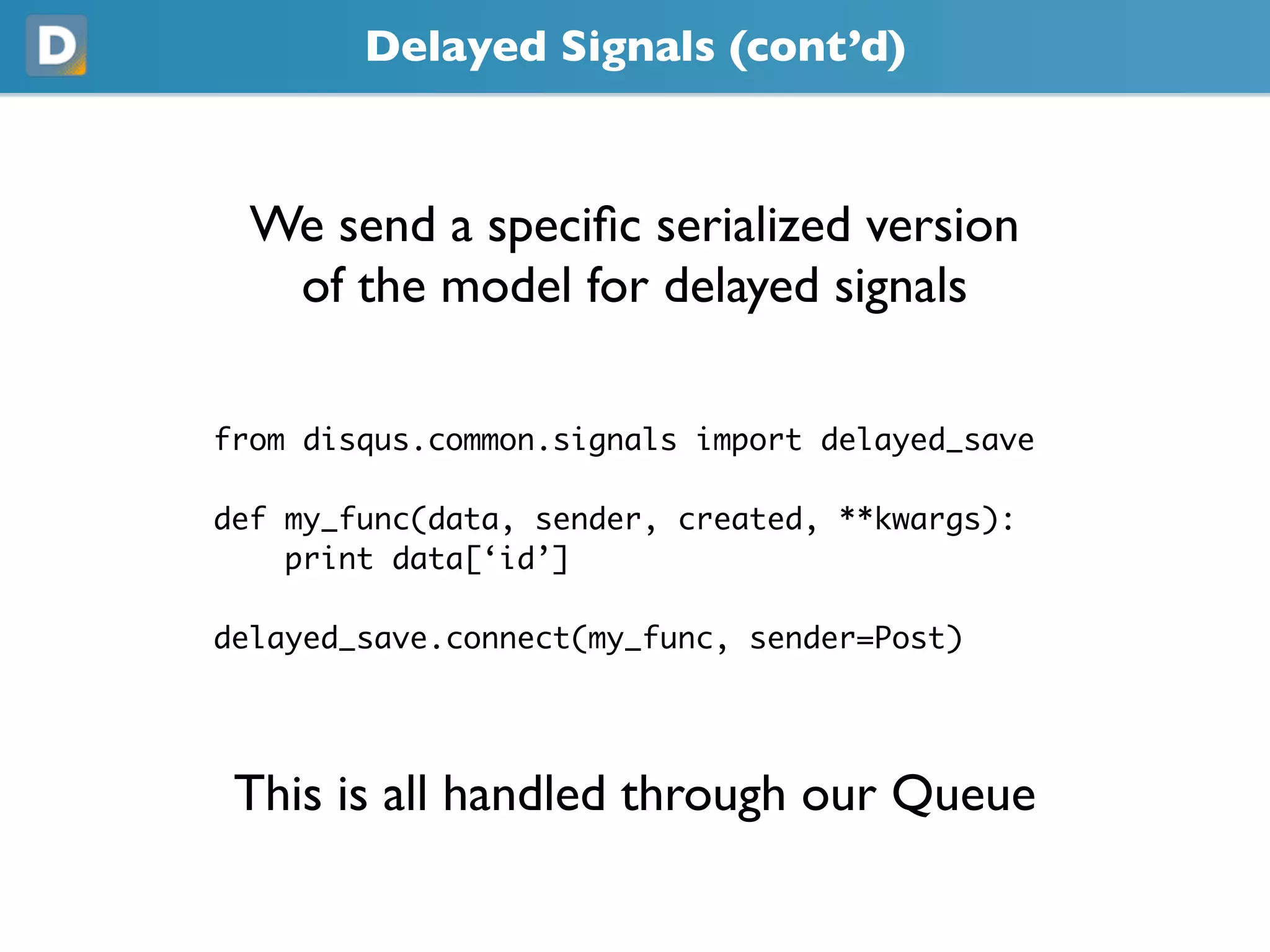 D

Delayed Signals (cont’d)

We send a specific serialized version of the model for delayed signals

from disqus.common.signals import delayed_save

def my_func(data, sender, created, **kwargs):
    print data[‘id’]

delayed_save.connect(my_func, sender=Post)

This is all handled through our Queue